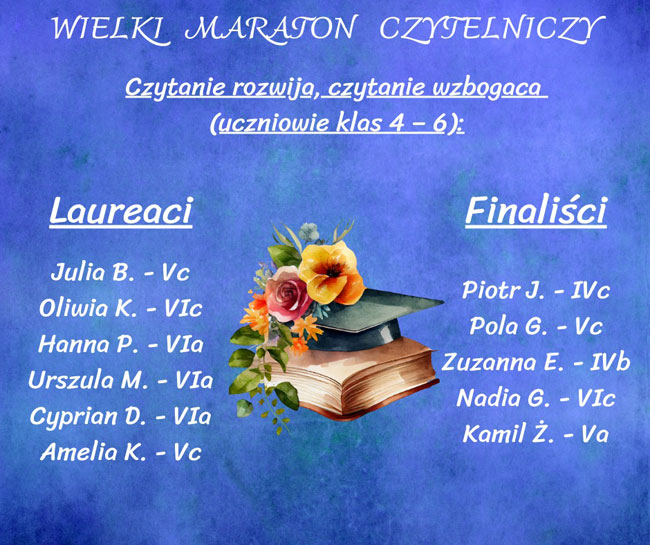 WIELKI MARATON CZYTELNICZY

Czytanie rozwija, czytanie wzbogaca (uczniowie klas 4 – 6):

Laureaci

Julia B. - Vc
Oliwia K. - VIc
Hanna P. - VIa
Urszula M. - VIa
Cyprian D. - VIa
Amelia K. - Vc

Finaliści

Piotr J. - IVc
Pola G. - Vc
Zuzanna E. - IVb
Nadia G. - VIc
Kamil Ż. - Va